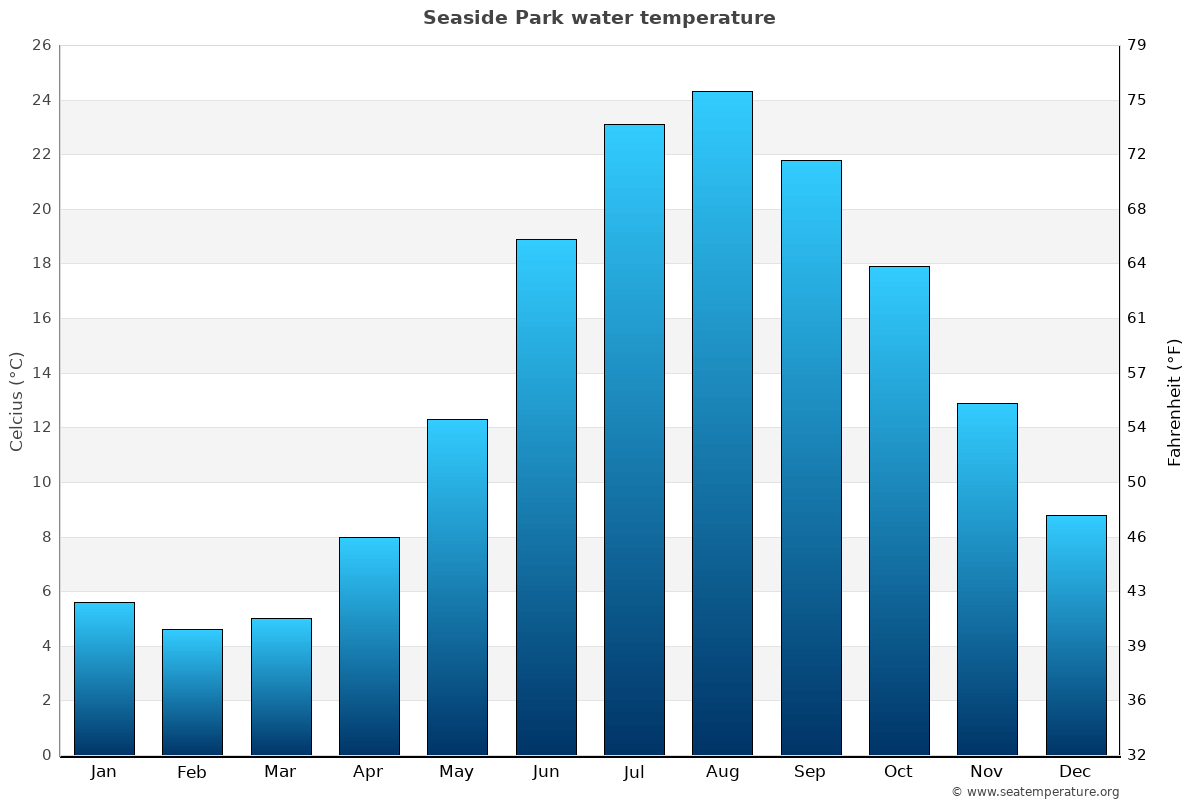 Seaside Park water temperature

Celcius (°C)

26
24
22
20
18
16
14
12
10
8
6
4
2
0

Fahrenheit (°F)

79
75
72
68
64
61
57
54
50
46
43
39
36
32

Jan Feb Mar Apr May Jun Jul Aug Sep Oct Nov Dec

© www.seatemperature.org